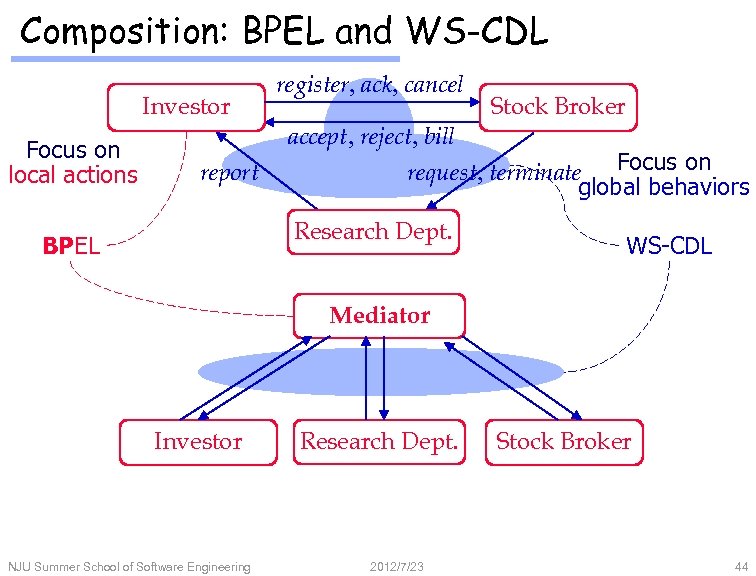 Composition: BPEL and WS-CDL

Investor

register, ack, cancel

Stock Broker

accept, reject, bill

Focus on local actions

report

request, terminate

Focus on global behaviors

Research Dept.

BPEL

WS-CDL

Mediator

Investor

Research Dept.

Stock Broker

NJU Summer School of Software Engineering

2012/7/23

44